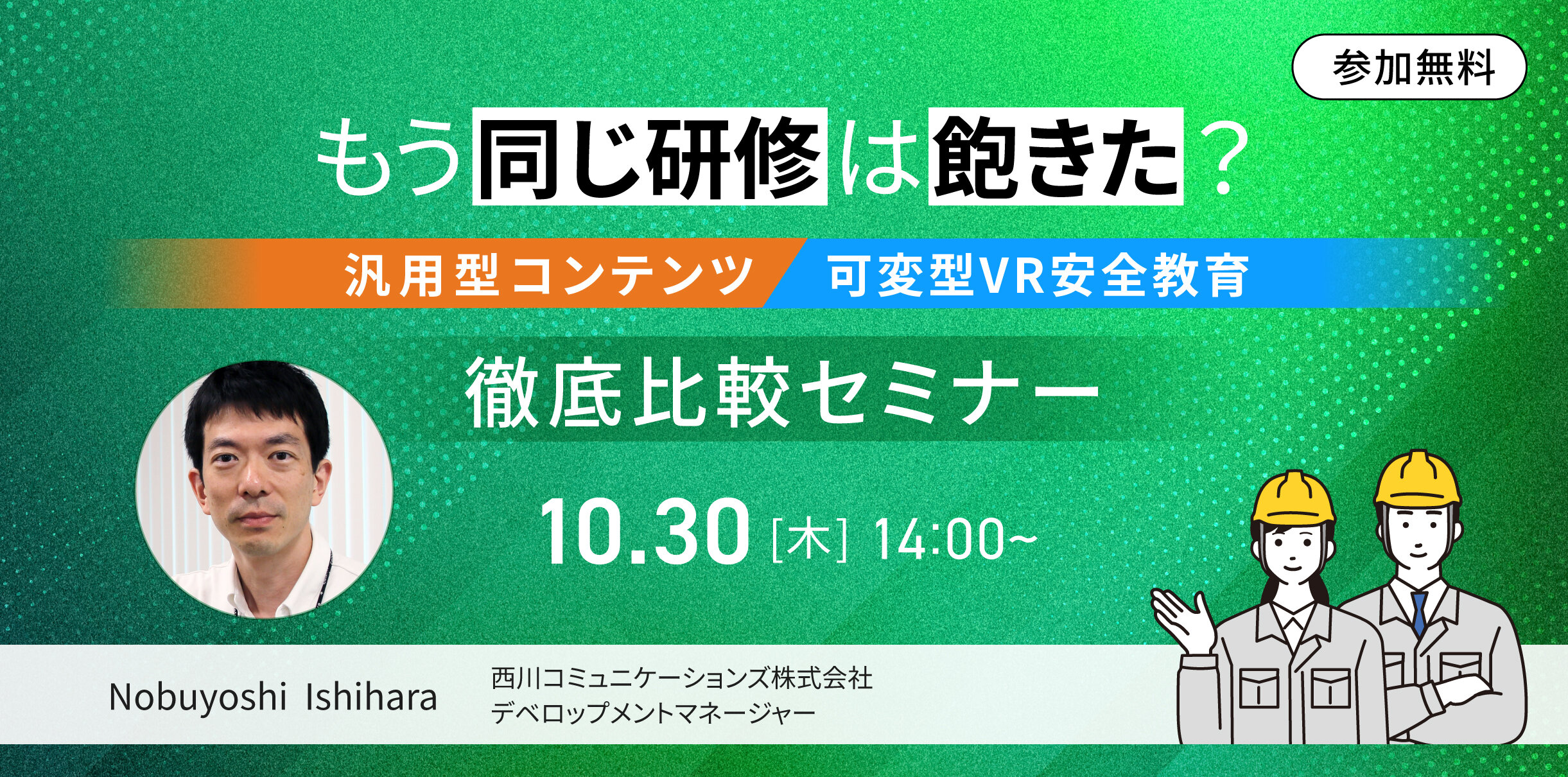 参加無料

もう同じ研修は飽きた？

汎用型コンテンツ　可変型VR安全教育

徹底比較セミナー

10.30 [木] 14:00~

Nobuyoshi Ishihara

西川コミュニケーションズ株式会社
デベロップメントマネージャー